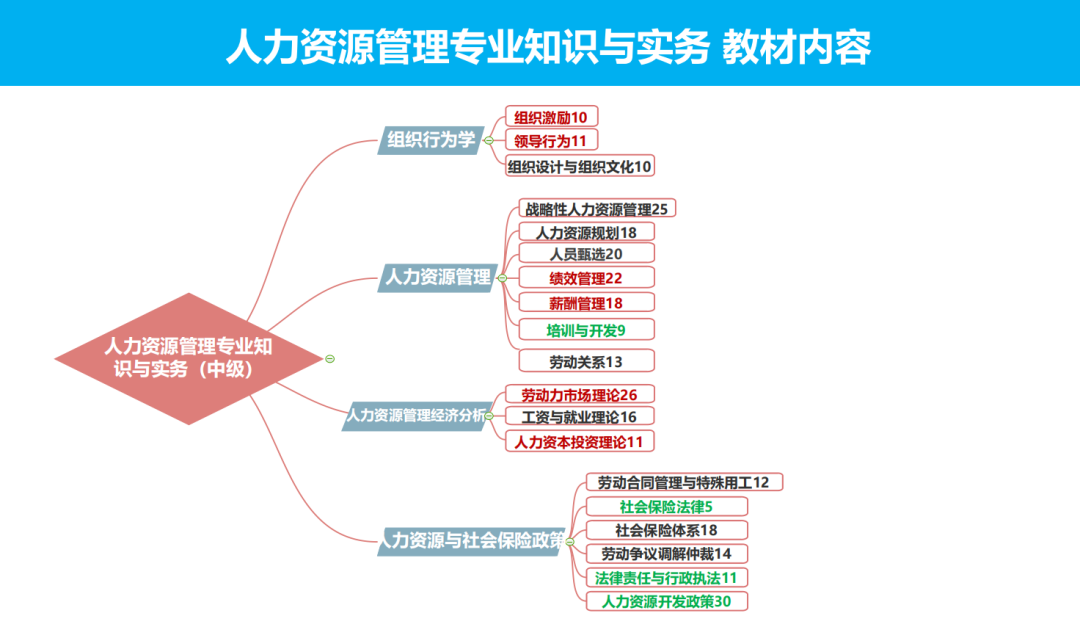 人力资源管理专业知识与实务 教材内容

人力资源管理专业知识与实务（中级）

组织行为学
组织激励10
领导行为11
组织设计与组织文化10

人力资源管理
战略性人力资源管理25
人力资源规划18
人员甄选20
绩效管理22
薪酬管理18
培训与开发9
劳动关系13

人力资源管理经济分析
劳动力市场理论26
工资与就业理论16
人力资本投资理论11

人力资源与社会保险政策
劳动合同管理与特殊用工12
社会保险法律5
社会保险体系18
劳动争议调解仲裁14
法律责任与行政执法11
人力资源开发政策30